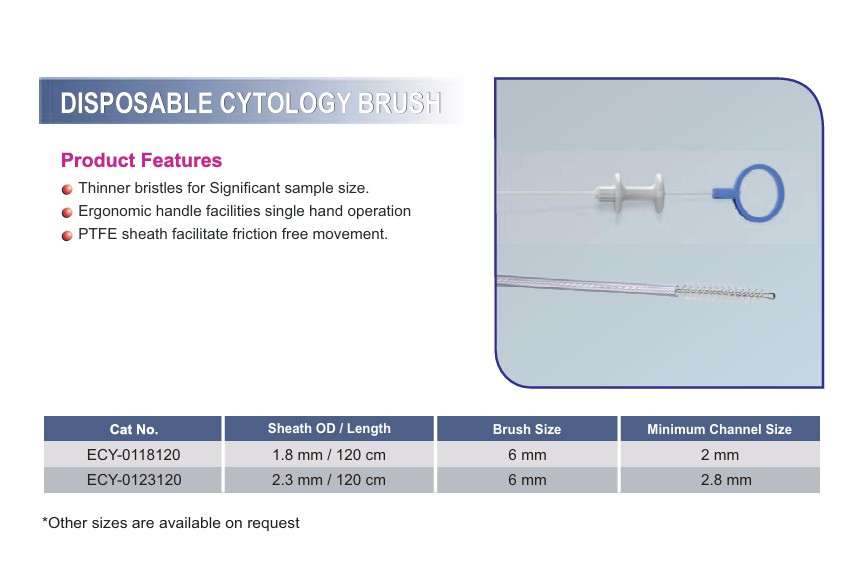 DISPOSABLE CYTOLOGY BRUSH

Product Features

Thinner bristles for Significant sample size.

Ergonomic handle facilities single hand operation

PTFE sheath facilitate friction free movement.

| Cat No. | Sheath OD / Length | Brush Size | Minimum Channel Size |
|---|---|---|---|
| ECY-0118120 | 1.8 mm / 120 cm | 6 mm | 2 mm |
| ECY-0123120 | 2.3 mm / 120 cm | 6 mm | 2.8 mm |

*Other sizes are available on request